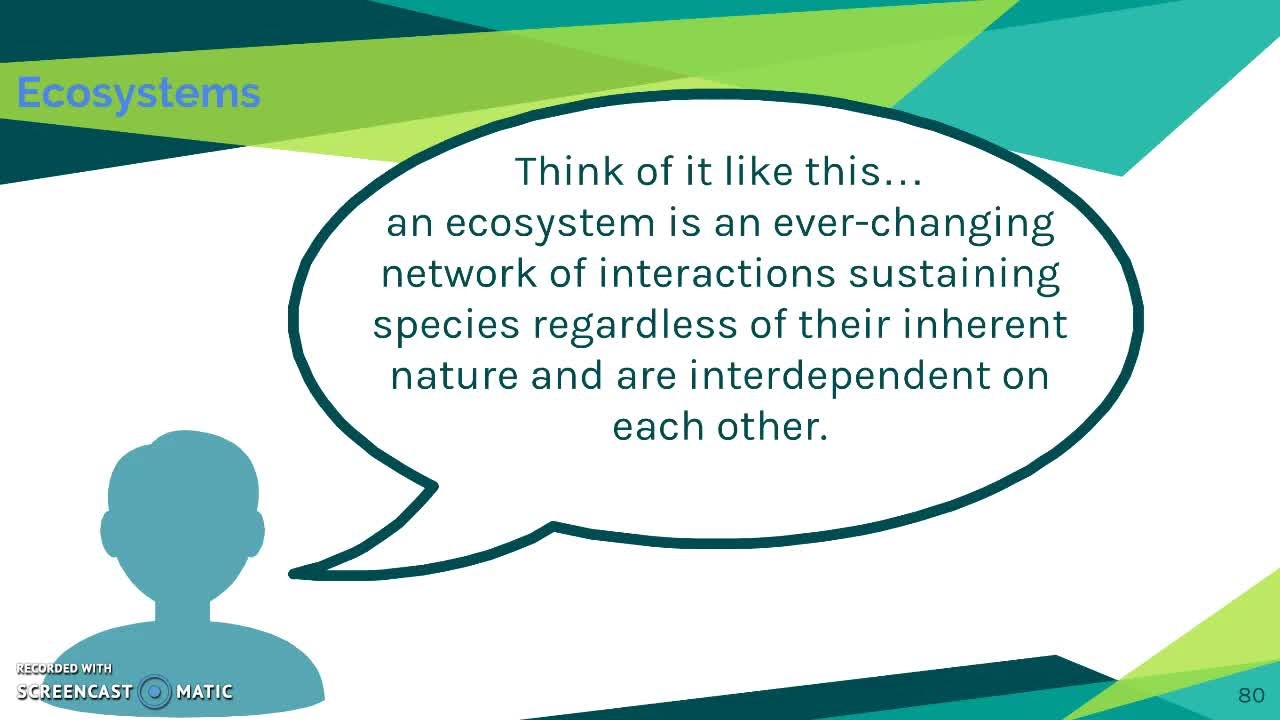 Ecosystems

Think of it like this…
an ecosystem is an ever-changing network of interactions sustaining species regardless of their inherent nature and are interdependent on each other.

RECORDED WITH
SCREENCAST MATIC

80